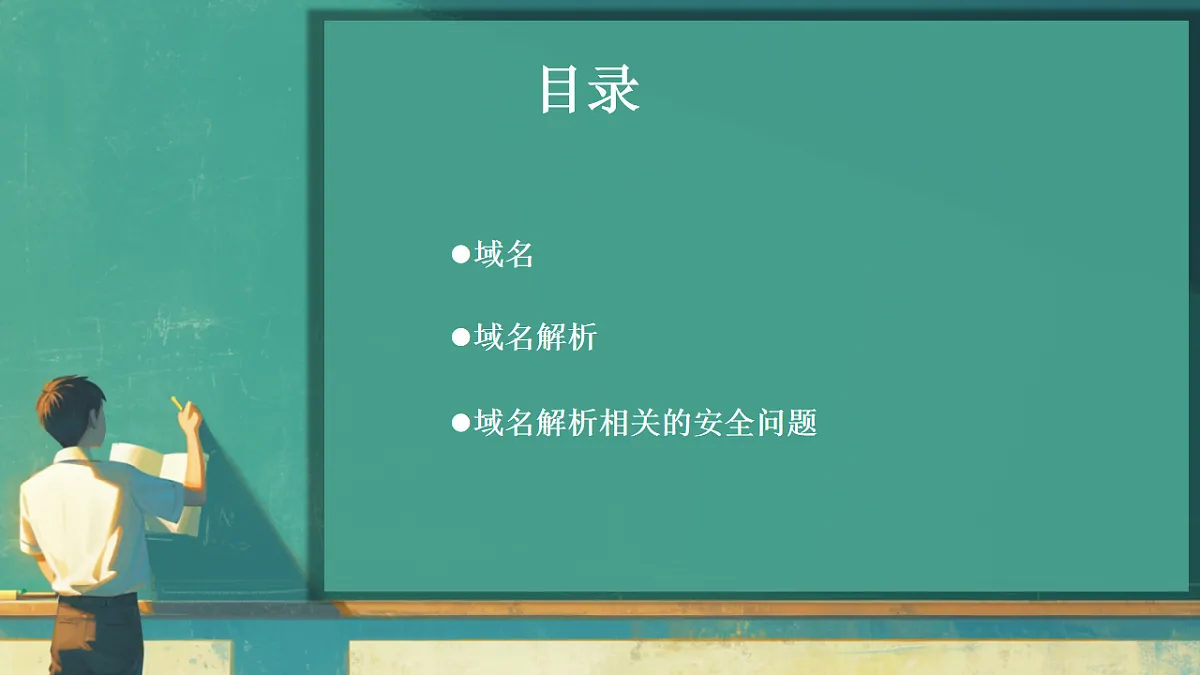 目录

●域名

●域名解析

●域名解析相关的安全问题